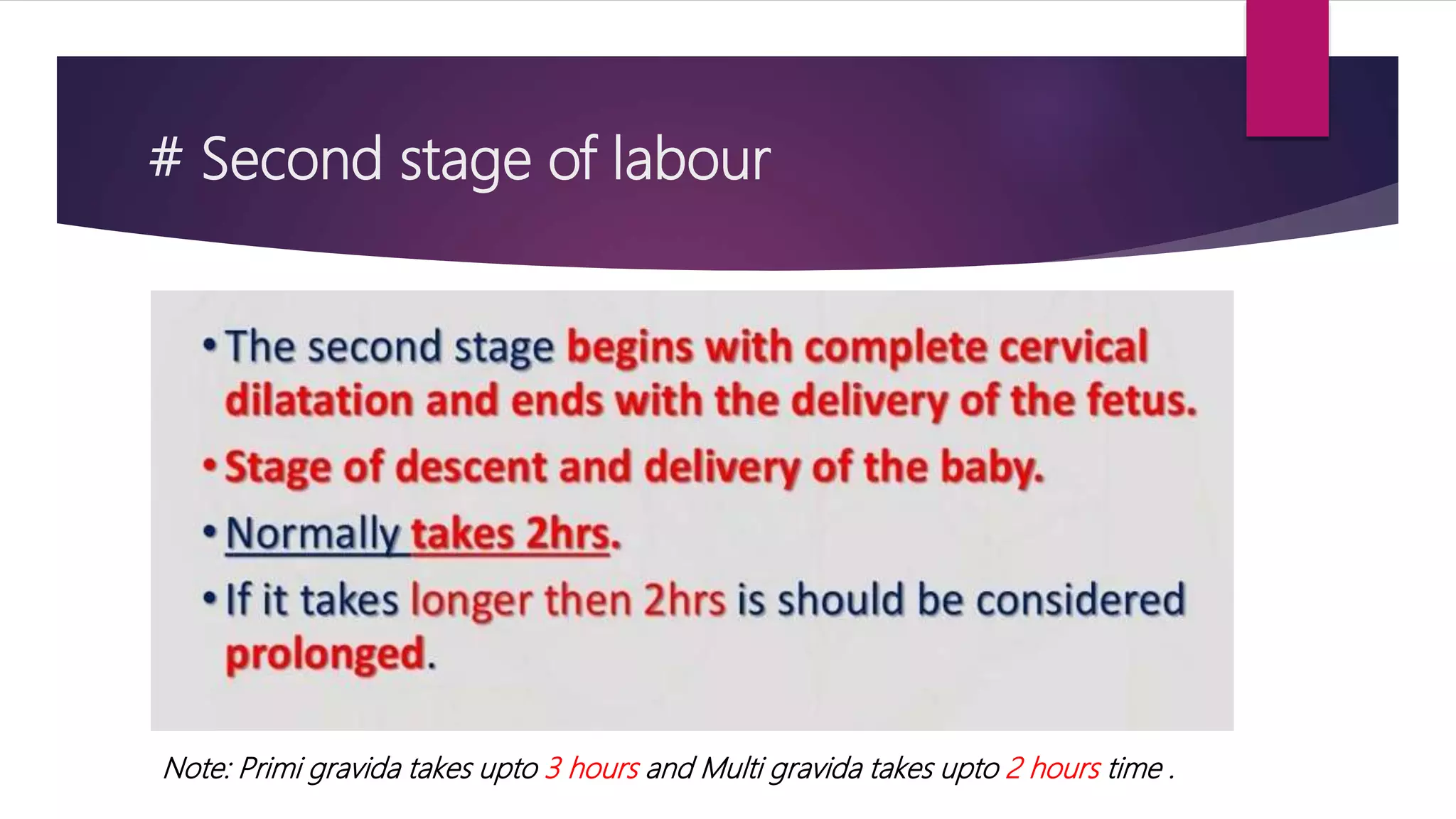 # Second stage of labour

• The second stage begins with complete cervical dilatation and ends with the delivery of the fetus.

• Stage of descent and delivery of the baby.

• Normally takes 2hrs.

• If it takes longer then 2hrs is should be considered prolonged.

Note: Primi gravida takes upto 3 hours and Multi gravida takes upto 2 hours time .